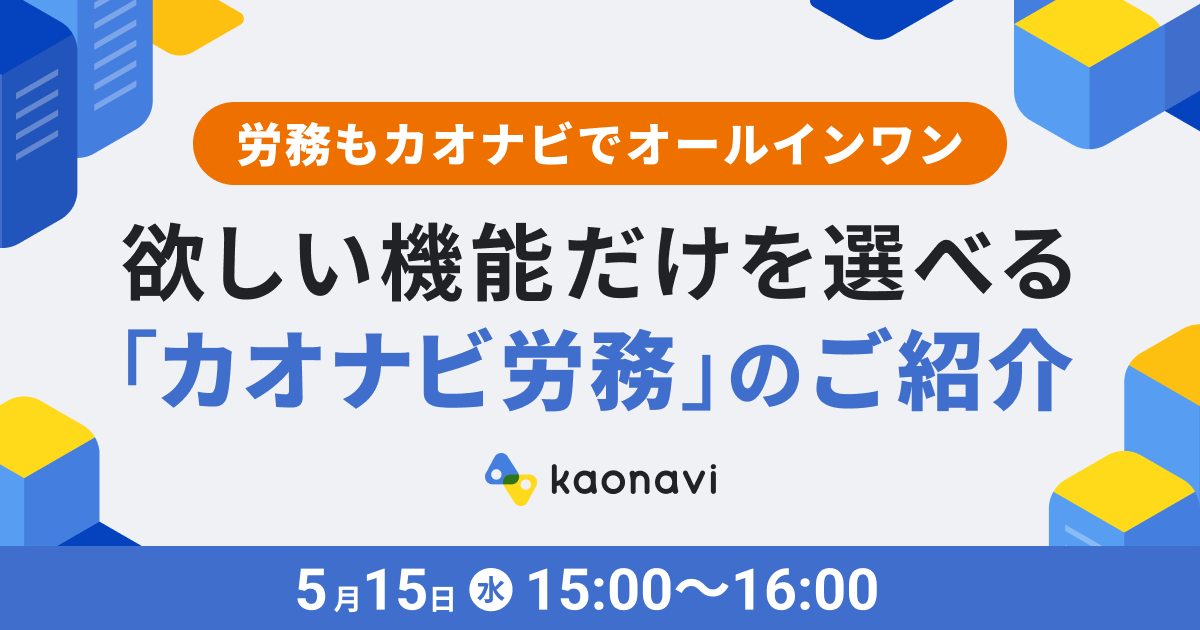 労務もカオナビでオールインワン

欲しい機能だけを選べる
「カオナビ労務」のご紹介

kaonavi

5月15日 水 15:00〜16:00